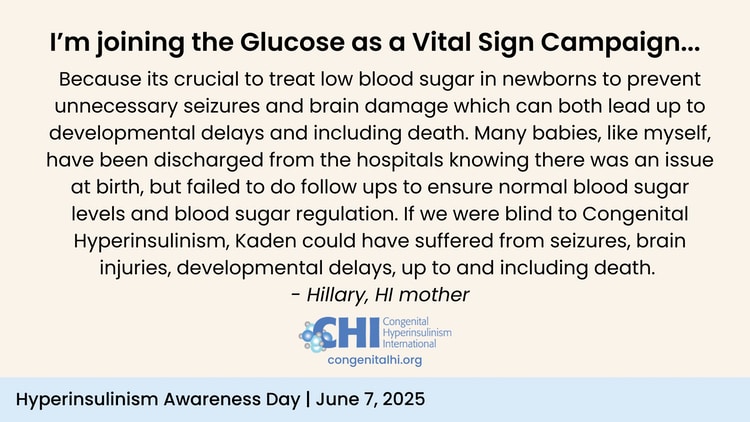 I'm joining the Glucose as a Vital Sign Campaign...

Because its crucial to treat low blood sugar in newborns to prevent unnecessary seizures and brain damage which can both lead up to developmental delays and including death. Many babies, like myself, have been discharged from the hospitals knowing there was an issue at birth, but failed to do follow ups to ensure normal blood sugar levels and blood sugar regulation. If we were blind to Congenital Hyperinsulinism, Kaden could have suffered from seizures, brain injuries, developmental delays, up to and including death.

- Hillary, HI mother

CHI Congenital Hyperinsulinism International
congenitalhi.org

Hyperinsulinism Awareness Day | June 7, 2025